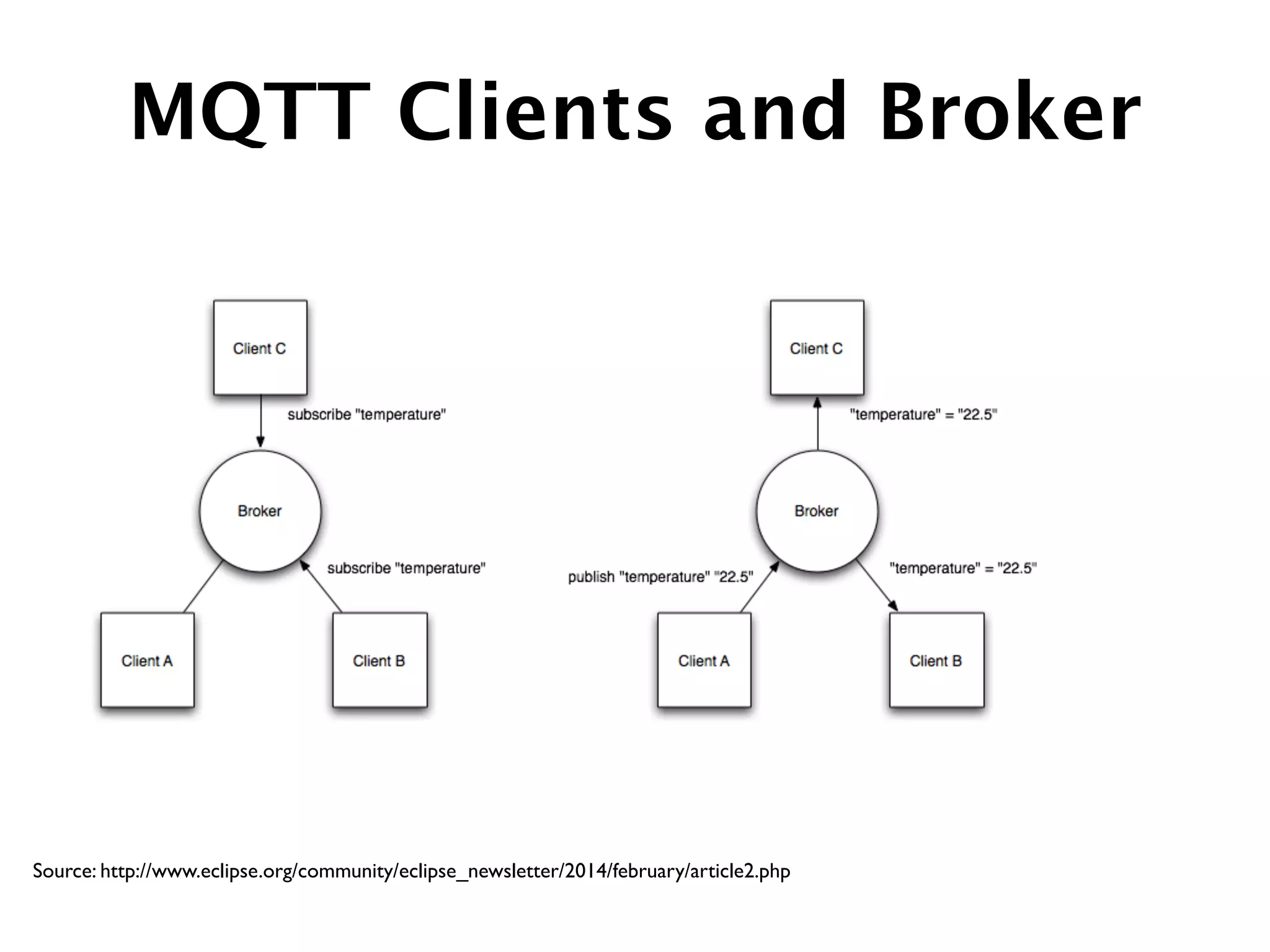 MQTT Clients and Broker

Client C

subscribe "temperature"

Broker

subscribe "temperature"

Client A

Client B

Client C

"temperature" = "22.5"

Broker

publish "temperature" "22.5"

"temperature" = "22.5"

Client A

Client B

Source: http://www.eclipse.org/community/eclipse_newsletter/2014/february/article2.php